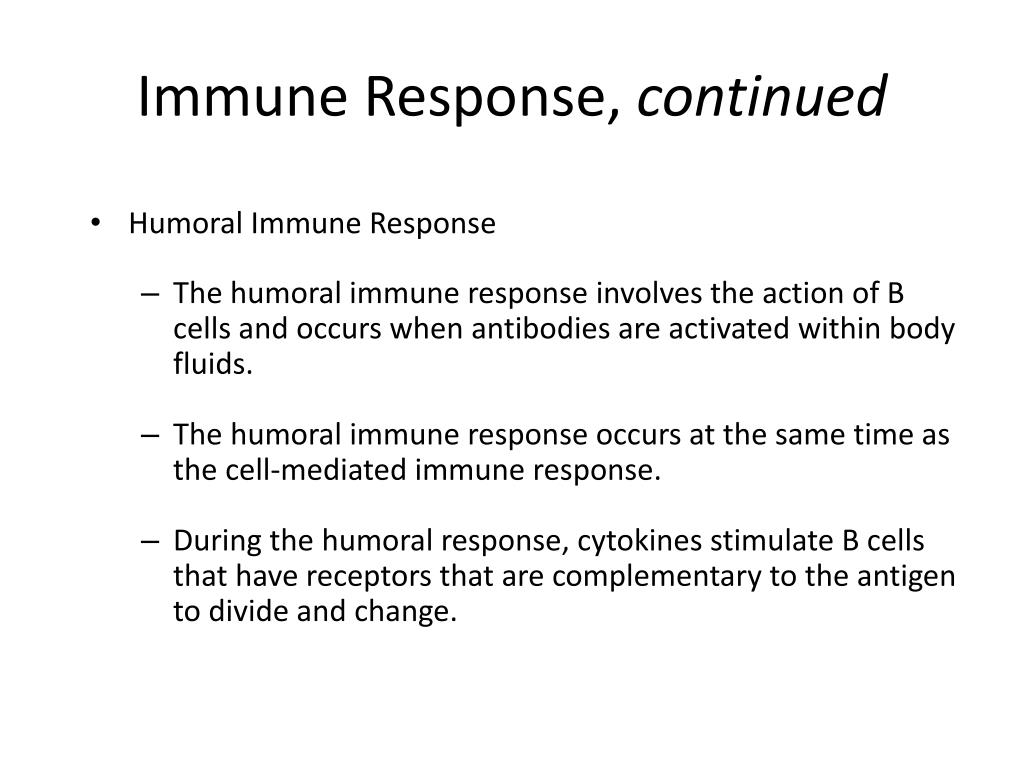 Immune Response, continued

• Humoral Immune Response

– The humoral immune response involves the action of B cells and occurs when antibodies are activated within body fluids.

– The humoral immune response occurs at the same time as the cell-mediated immune response.

– During the humoral response, cytokines stimulate B cells that have receptors that are complementary to the antigen to divide and change.